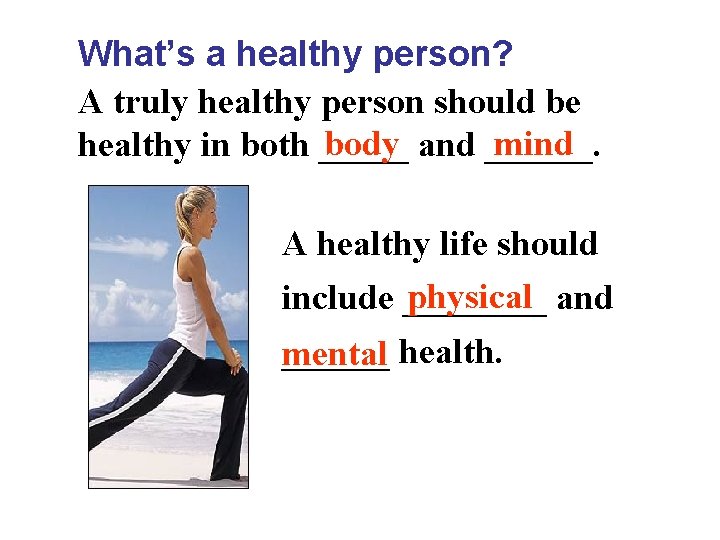 What's a healthy person?

A truly healthy person should be healthy in both body and mind.

A healthy life should include physical and mental health.